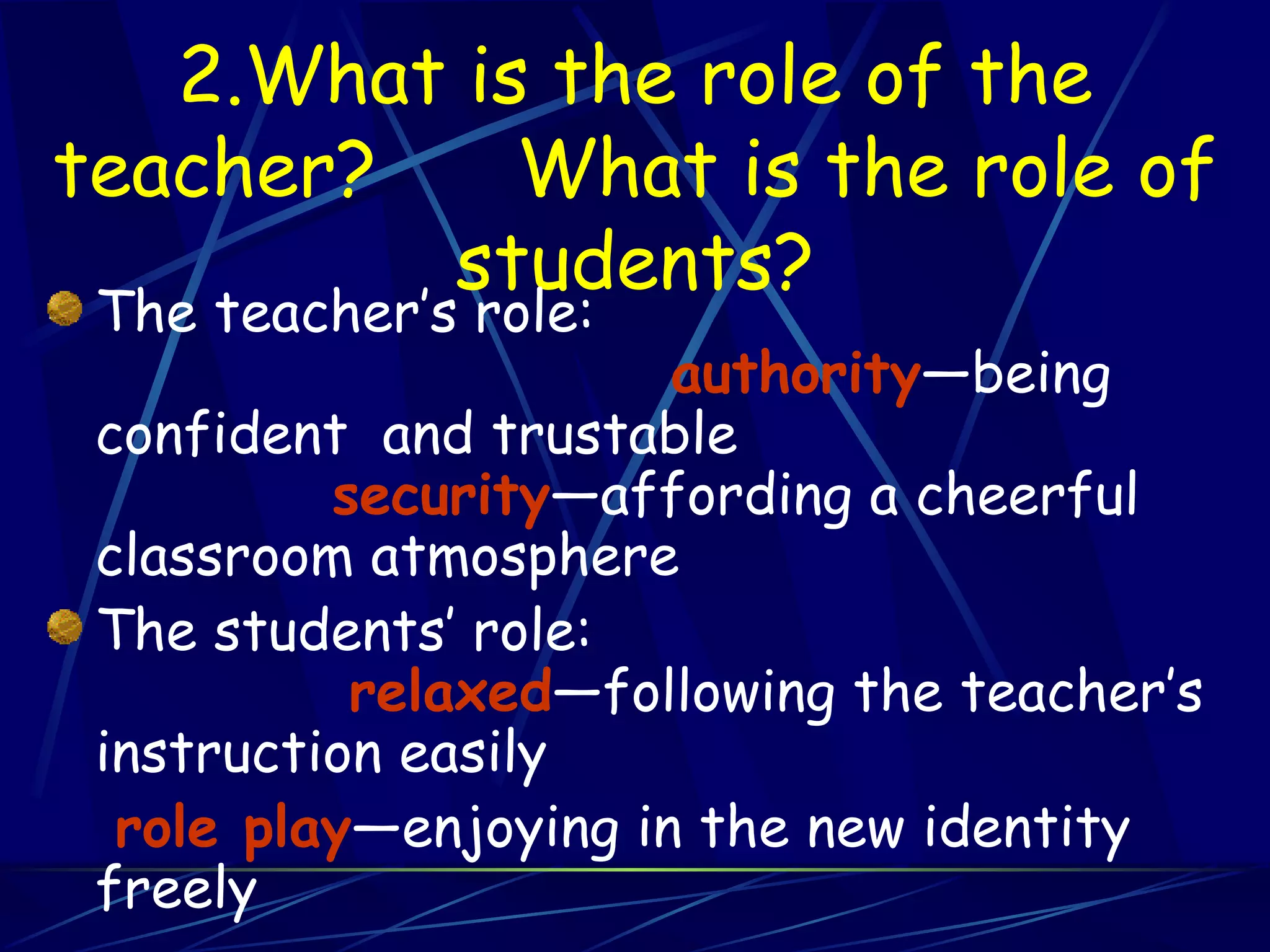 2.What is the role of the teacher? What is the role of students?

The teacher's role:

authority—being confident and trustable

security—affording a cheerful classroom atmosphere

The students' role:

relaxed—following the teacher's instruction easily

role play—enjoying in the new identity freely